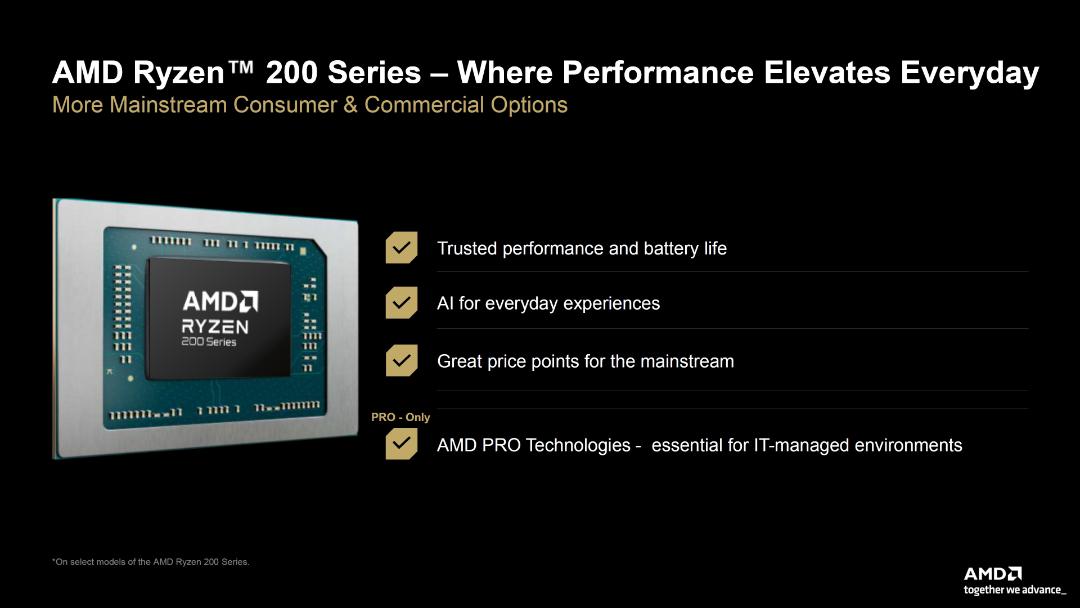 AMD Ryzen™ 200 Series – Where Performance Elevates Everyday
More Mainstream Consumer & Commercial Options

AMD
RYZEN
200 Series

Trusted performance and battery life

AI for everyday experiences

Great price points for the mainstream

PRO - Only

AMD PRO Technologies - essential for IT-managed environments

*On select models of the AMD Ryzen 200 Series.

AMD
together we advance_